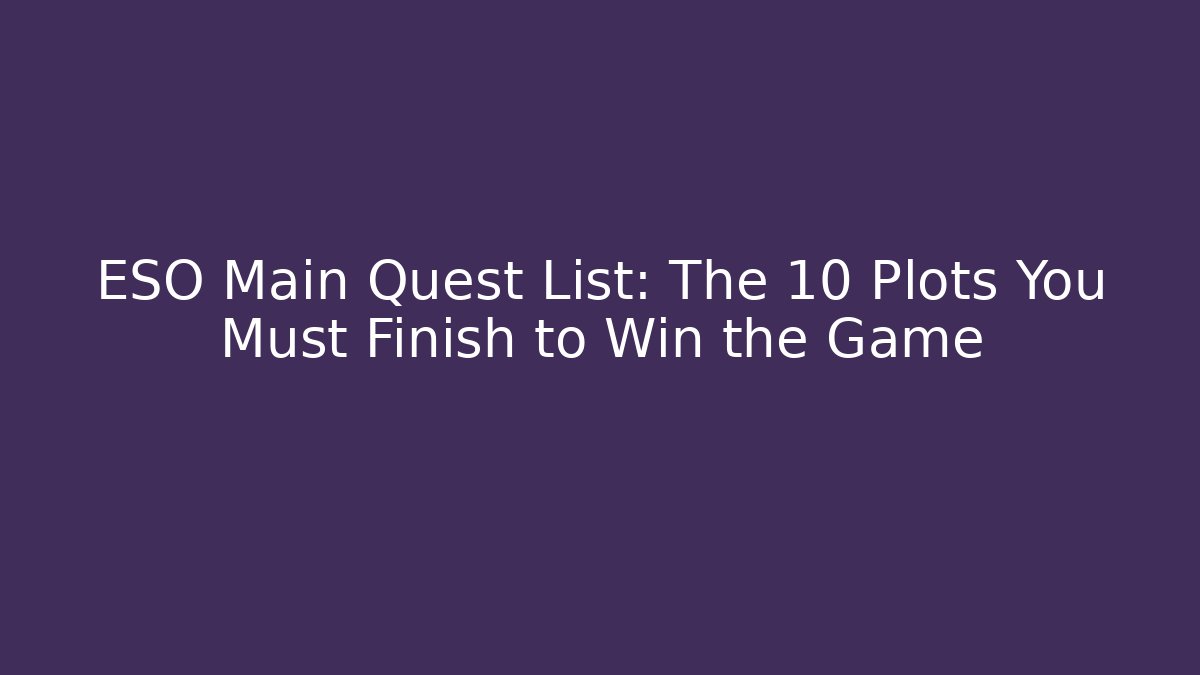 ESO Main Quest List: The 10 Plots You Must Finish to Win the Game